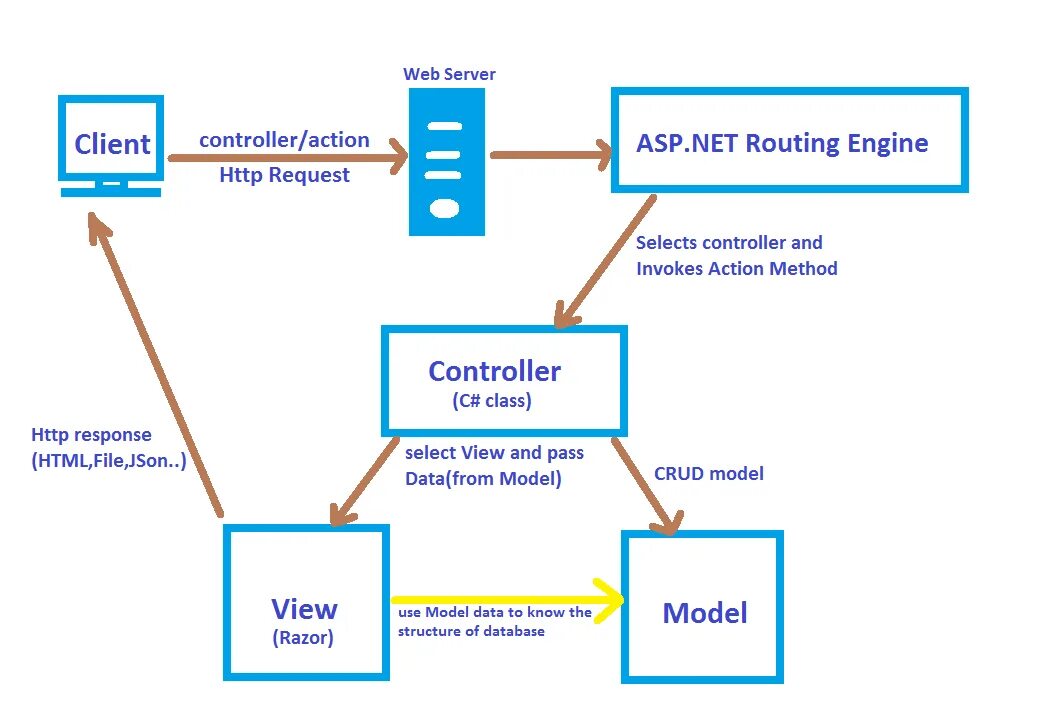 Web Server

Client

controller/action

Http Request

ASP.NET Routing Engine

Selects controller and Invokes Action Method

Controller
(C# class)

Http response
(HTML,File,JSon..)

select View and pass Data(from Model)

CRUD model

View
(Razor)

use Model data to know the structure of database

Model